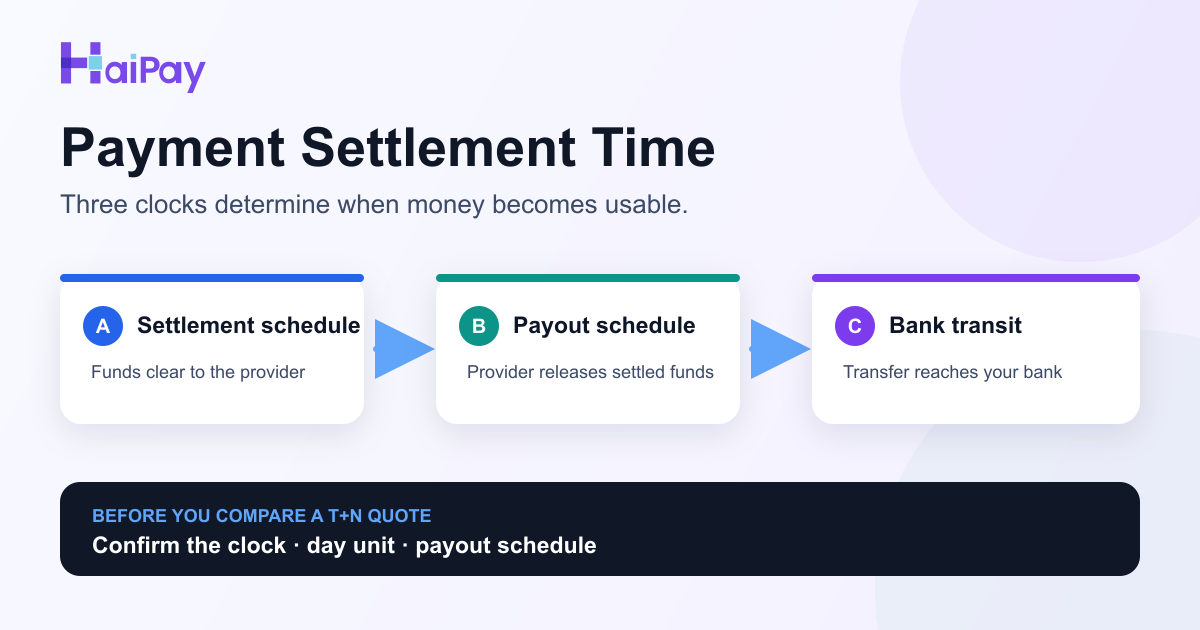 HaiPay

Payment Settlement Time

Three clocks determine when money becomes usable.

A Settlement schedule

Funds clear to the provider

B Payout schedule

Provider releases settled funds

C Bank transit

Transfer reaches your bank

BEFORE YOU COMPARE A T+N QUOTE

Confirm the clock · day unit · payout schedule